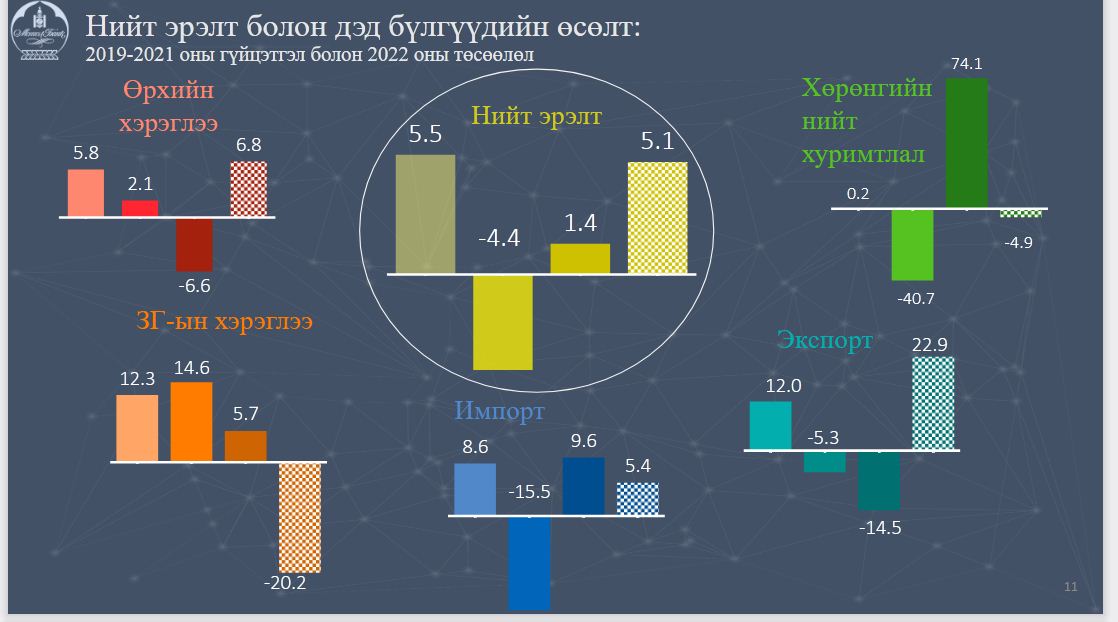 Нийт эрэлт болон дэд бүлгүүдийн өсөлт:
2019-2021 оны гүйцэтгэл болон 2022 оны төсөөлөл

Өрхийн хэрэглээ

5.8
2.1
-6.6
6.8

Нийт эрэлт

5.5
-4.4
1.4
5.1

Хөрөнгийн нийт хуримтлал

0.2
-40.7
74.1
-4.9

ЗГ-ын хэрэглээ

12.3
14.6
5.7
-20.2

Импорт

8.6
-15.5
9.6
5.4

Экспорт

12.0
-5.3
-14.5
22.9

11